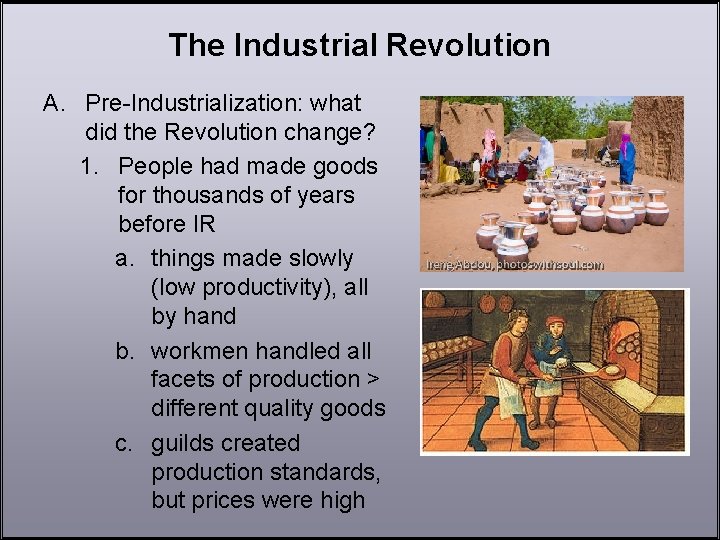 The Industrial Revolution

A. Pre-Industrialization: what did the Revolution change?

1. People had made goods for thousands of years before IR

a. things made slowly (low productivity), all by hand

b. workmen handled all facets of production > different quality goods

c. guilds created production standards, but prices were high

IreneAbdou, photoswithsoul.com